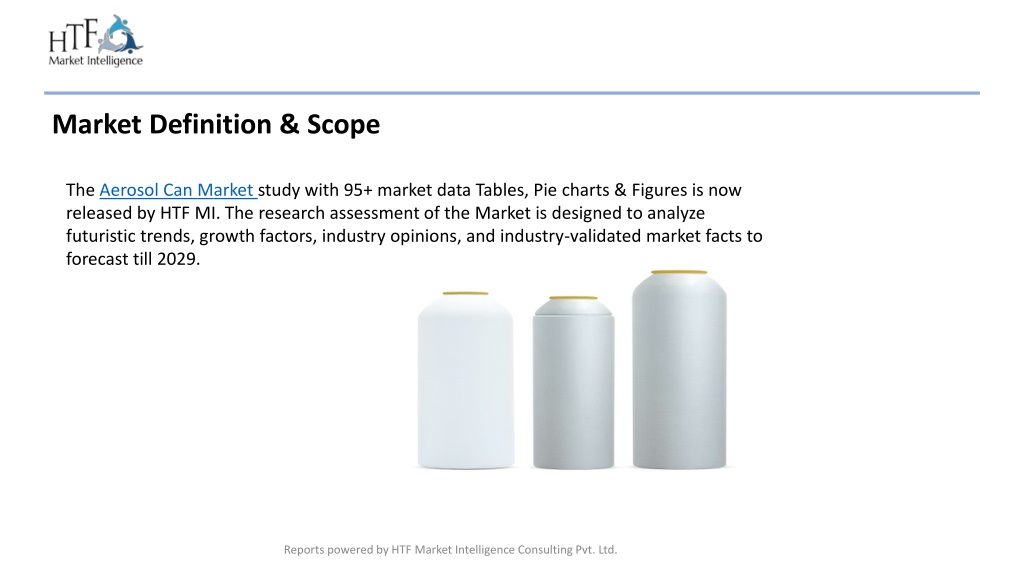 HTF
Market Intelligence

Market Definition & Scope

The Aerosol Can Market study with 95+ market data Tables, Pie charts & Figures is now released by HTF MI. The research assessment of the Market is designed to analyze futuristic trends, growth factors, industry opinions, and industry-validated market facts to forecast till 2029.

Reports powered by HTF Market Intelligence Consulting Pvt. Ltd.